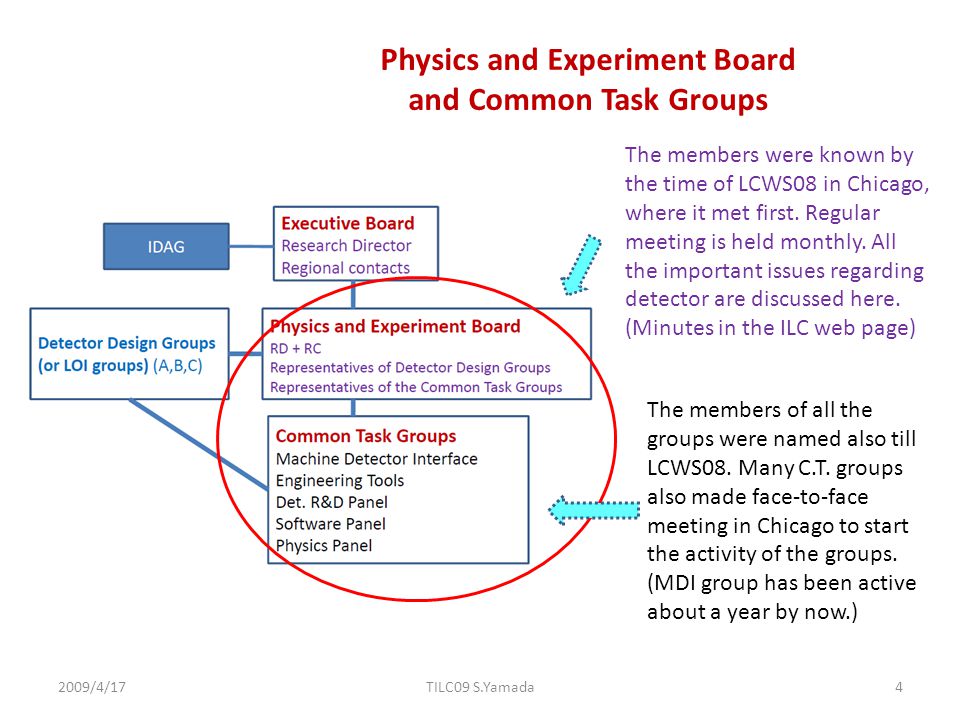 Physics and Experiment Board and Common Task Groups

The members were known by the time of LCWS08 in Chicago, where it met first. Regular meeting is held monthly. All the important issues regarding detector are discussed here. (Minutes in the ILC web page)

IDAG

Executive Board
Research Director
Regional contacts

Detector Design Groups (or LOI groups) (A,B,C)

Physics and Experiment Board
RD + RC
Representatives of Detector Design Groups
Representatives of the Common Task Groups

Common Task Groups
Machine Detector Interface
Engineering Tools
Det. R&D Panel
Software Panel
Physics Panel

The members of all the groups were named also till LCWS08. Many C.T. groups also made face-to-face meeting in Chicago to start the activity of the groups. (MDI group has been active about a year by now.)

2009/4/17
TILC09 S.Yamada
4